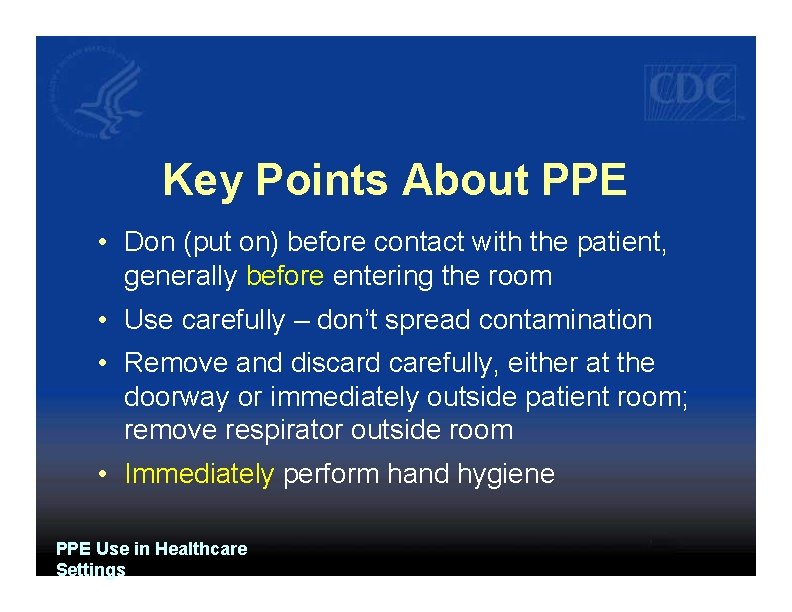 CDC

Key Points About PPE

• Don (put on) before contact with the patient, generally before entering the room
• Use carefully – don't spread contamination
• Remove and discard carefully, either at the doorway or immediately outside patient room; remove respirator outside room
• Immediately perform hand hygiene

PPE Use in Healthcare Settings